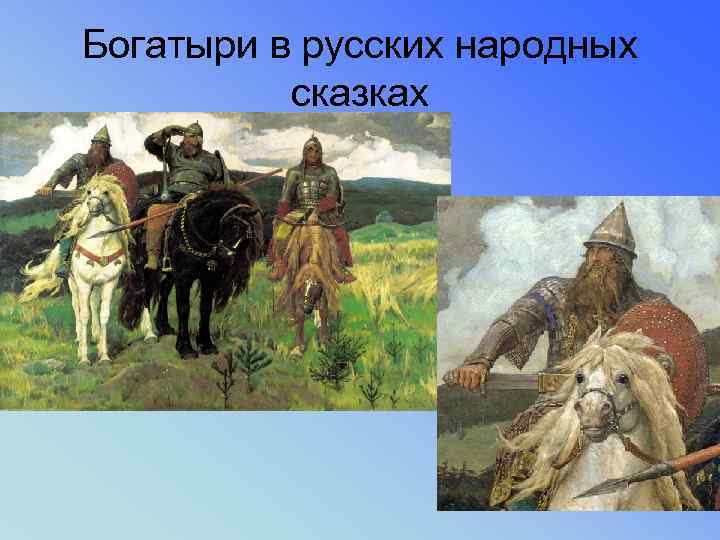 Богатыри в русских народных сказках